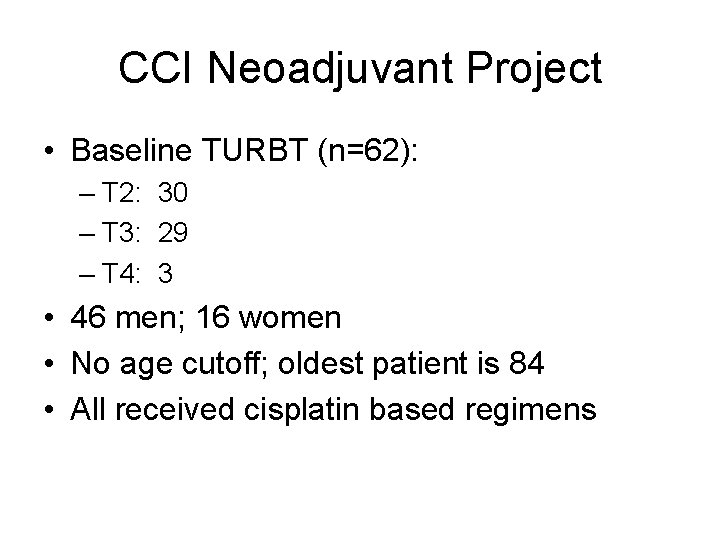 CCI Neoadjuvant Project

• Baseline TURBT (n=62):
– T2: 30
– T3: 29
– T4: 3
• 46 men; 16 women
• No age cutoff; oldest patient is 84
• All received cisplatin based regimens